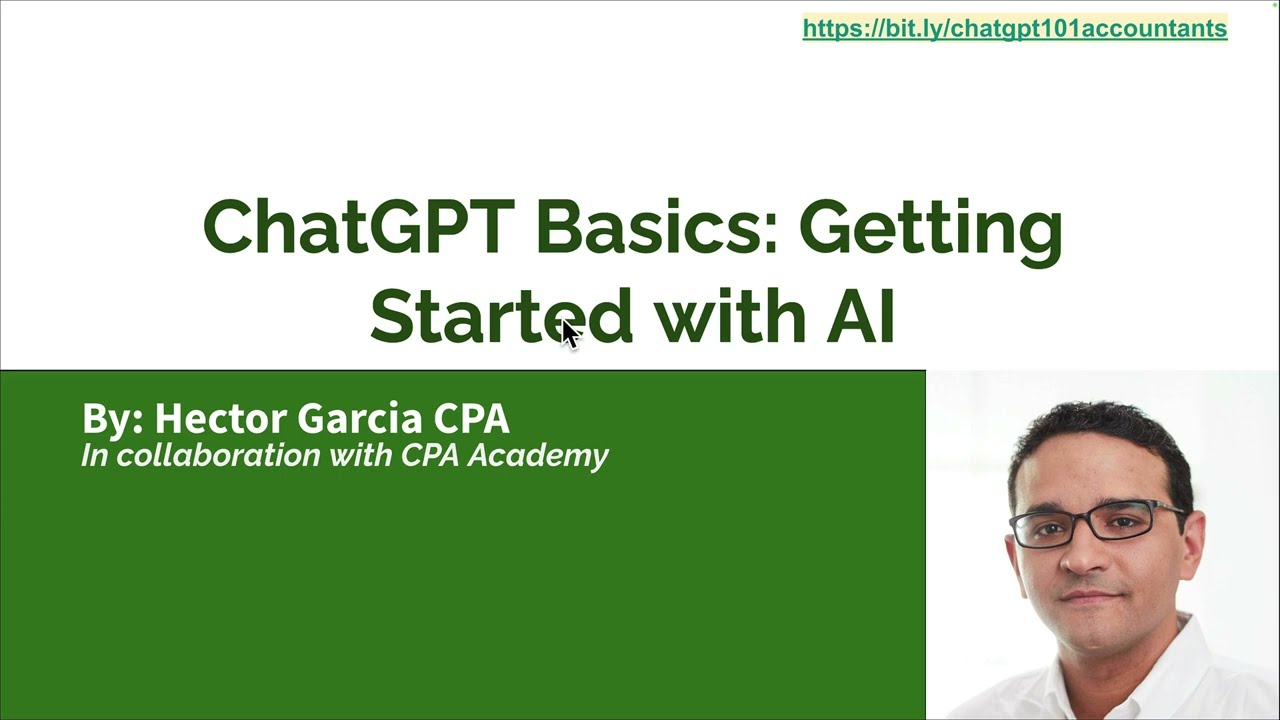 https://bit.ly/chatgpt101accountants

ChatGPT Basics: Getting Started with AI

By: Hector Garcia CPA
In collaboration with CPA Academy